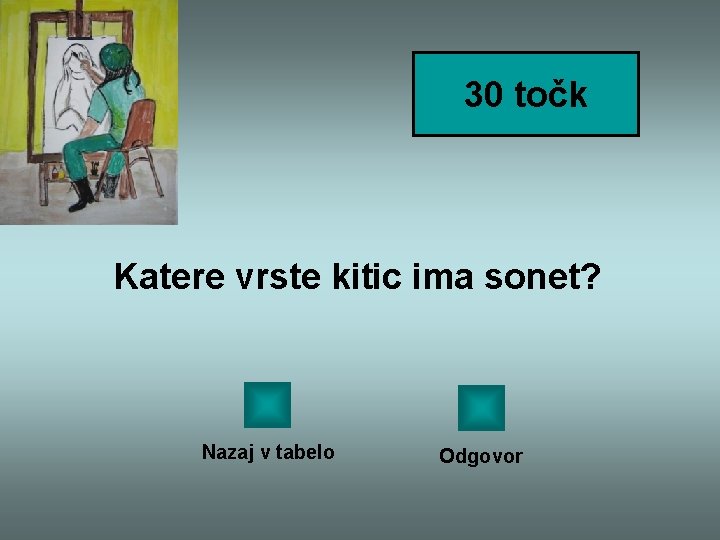 30 točk

Katere vrste kitic ima sonet?

Nazaj v tabelo

Odgovor